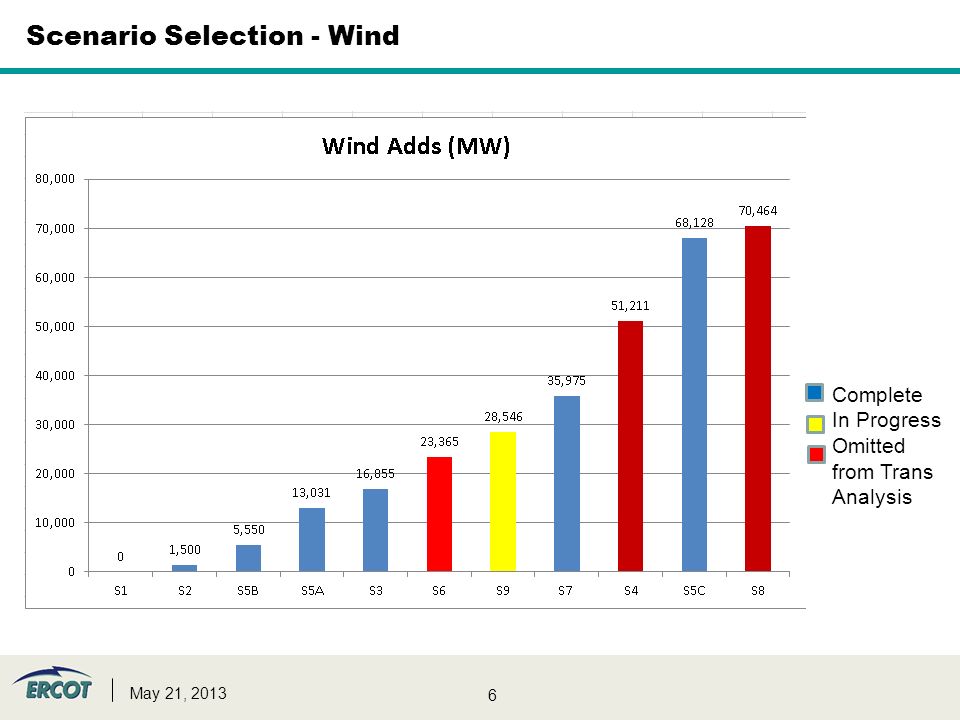 Scenario Selection - Wind

Wind Adds (MW)

80,000
70,000
60,000
50,000
40,000
30,000
20,000
10,000
0

0
1,500
5,550
13,031
16,855
23,365
28,546
35,975
51,211
68,128
70,464

S1
S2
S5B
S5A
S3
S6
S9
S7
S4
S5C
S8

Complete
In Progress
Omitted from Trans Analysis

ERCOT

May 21, 2013

6